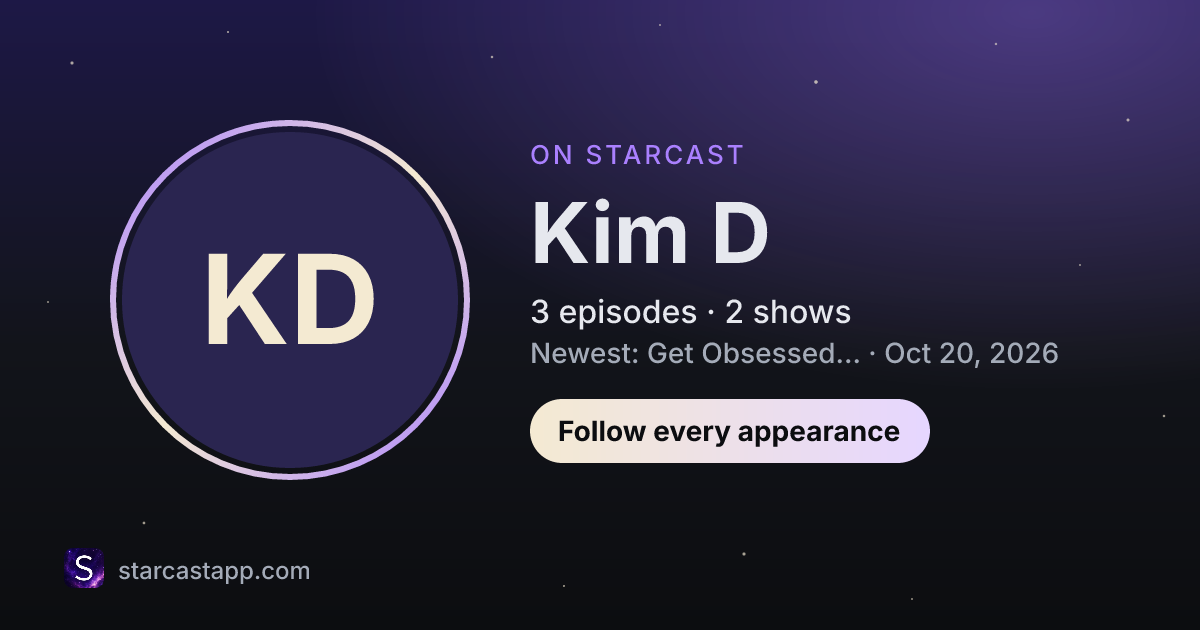 KD

ON STARCAST

Kim D

3 episodes · 2 shows

Newest: Get Obsessed... · Oct 20, 2026

Follow every appearance

S

starcastapp.com